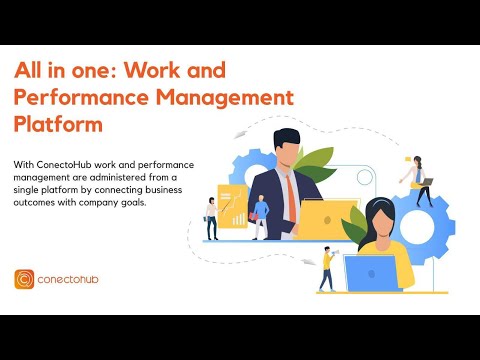 All in one: Work and Performance Management Platform

With ConectoHub work and performance management are administered from a single platform by connecting business outcomes with company goals.

conectohub